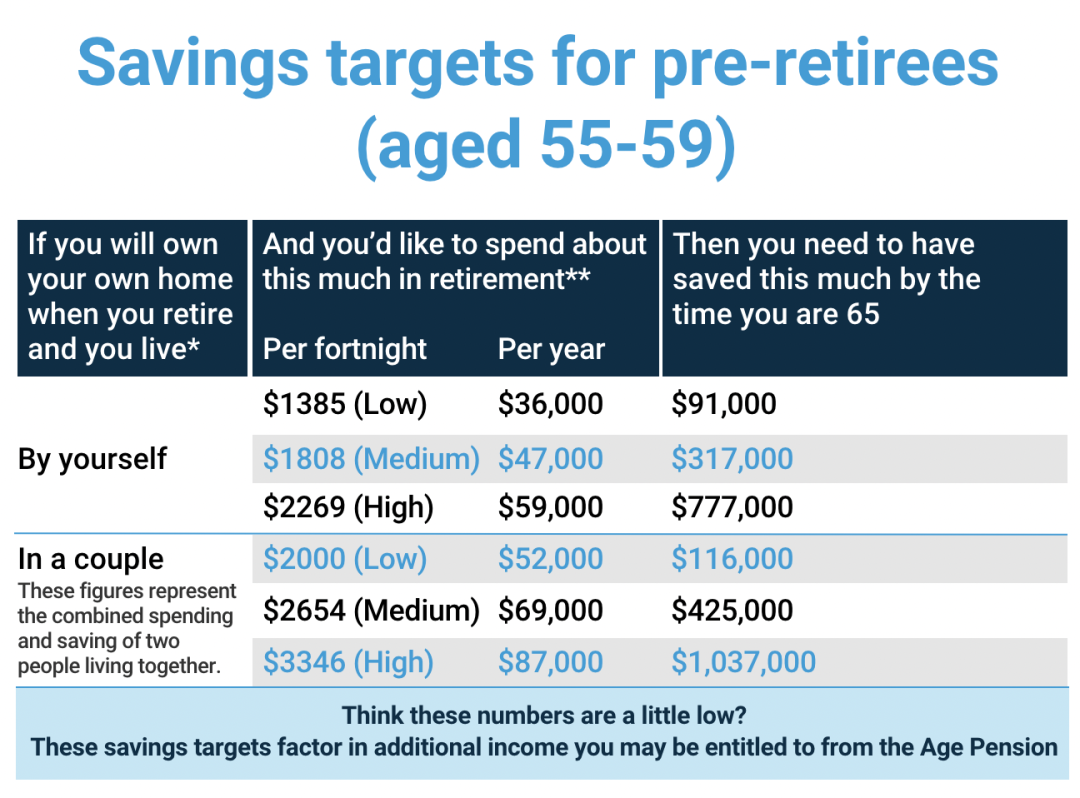 Savings targets for pre-retirees (aged 55-59)

| If you will own your own home when you retire and you live* | And you'd like to spend about this much in retirement** Per fortnight | Per year | Then you need to have saved this much by the time you are 65 |
|---|---|---|---|
| By yourself | \$1385 (Low) | \$36,000 | \$91,000 |
| | \$1808 (Medium) | \$47,000 | \$317,000 |
| | \$2269 (High) | \$59,000 | \$777,000 |
| In a couple These figures represent the combined spending and saving of two people living together. | \$2000 (Low) | \$52,000 | \$116,000 |
| | \$2654 (Medium) | \$69,000 | \$425,000 |
| | \$3346 (High) | \$87,000 | \$1,037,000 |

Think these numbers are a little low?
These savings targets factor in additional income you may be entitled to from the Age Pension